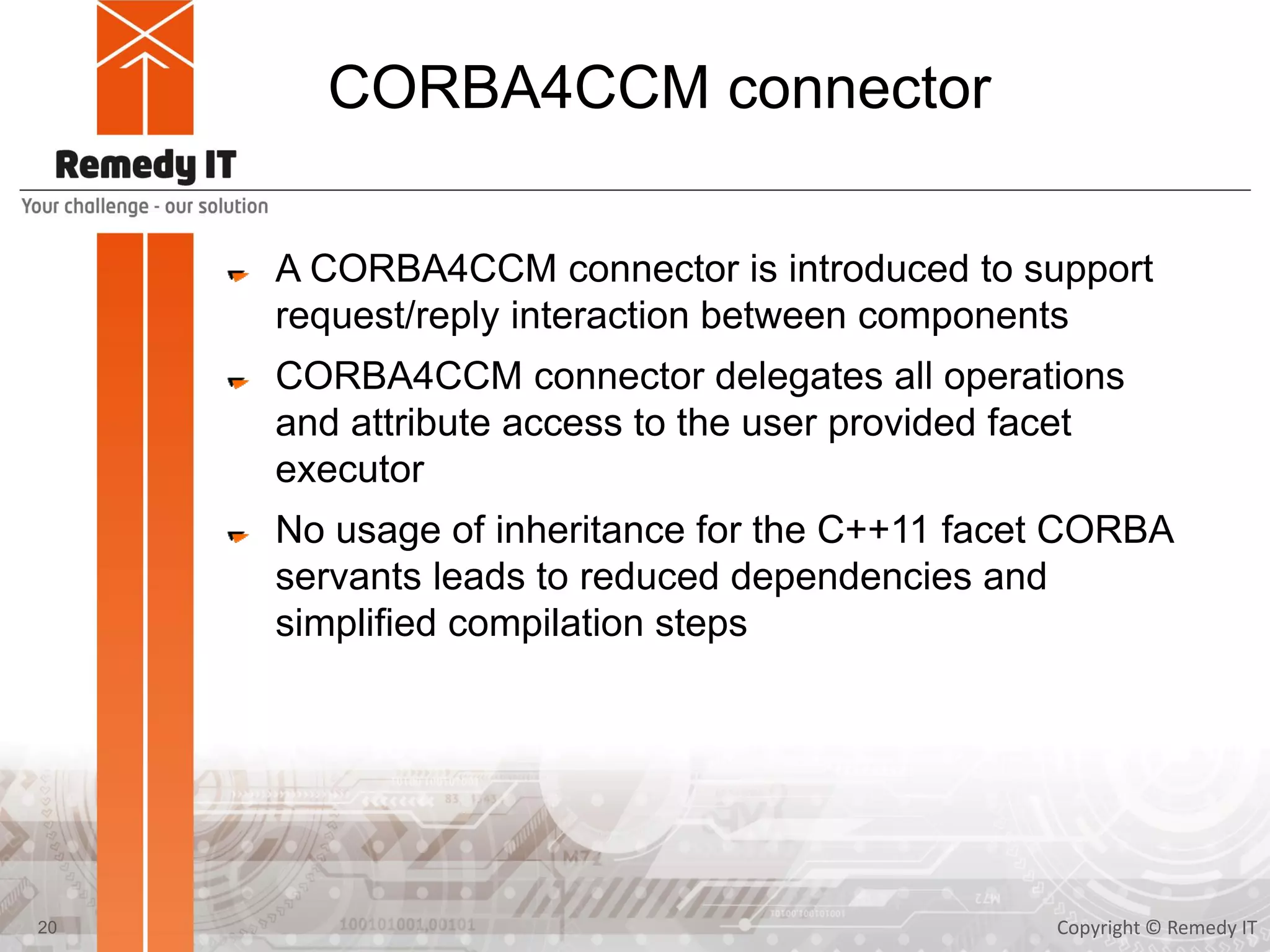 Remedy IT
Your challenge - our solution

CORBA4CCM connector

A CORBA4CCM connector is introduced to support request/reply interaction between components

CORBA4CCM connector delegates all operations and attribute access to the user provided facet executor

No usage of inheritance for the C++11 facet CORBA servants leads to reduced dependencies and simplified compilation steps

20

Copyright © Remedy IT